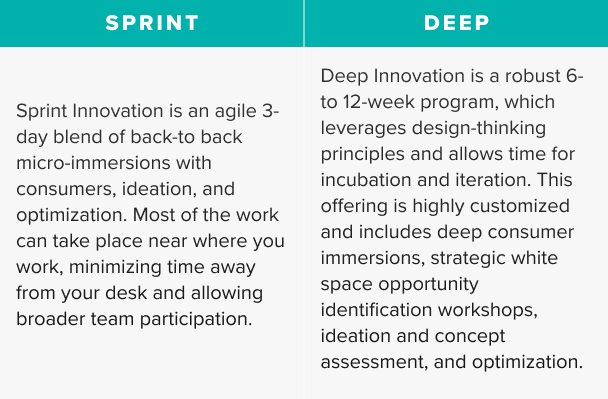 | SPRINT | DEEP |
|---|---|
| Sprint Innovation is an agile 3-day blend of back-to back micro-immersions with consumers, ideation, and optimization. Most of the work can take place near where you work, minimizing time away from your desk and allowing broader team participation. | Deep Innovation is a robust 6- to 12-week program, which leverages design-thinking principles and allows time for incubation and iteration. This offering is highly customized and includes deep consumer immersions, strategic white space opportunity identification workshops, ideation and concept assessment, and optimization. |